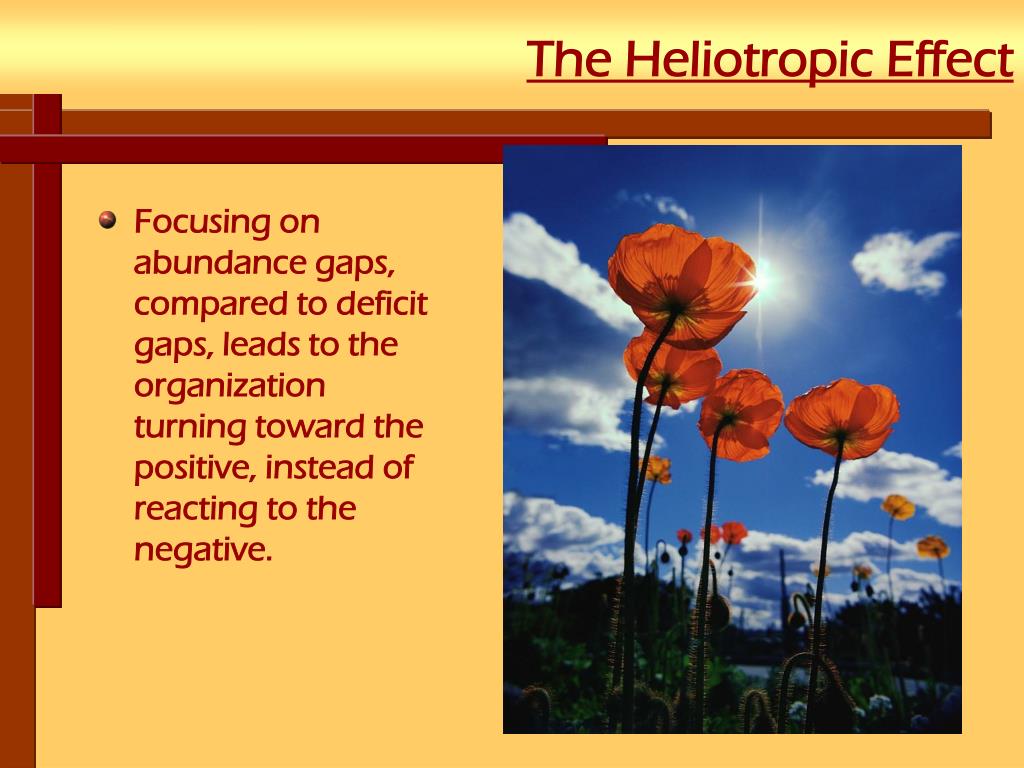 The Heliotropic Effect

Focusing on abundance gaps, compared to deficit gaps, leads to the organization turning toward the positive, instead of reacting to the negative.